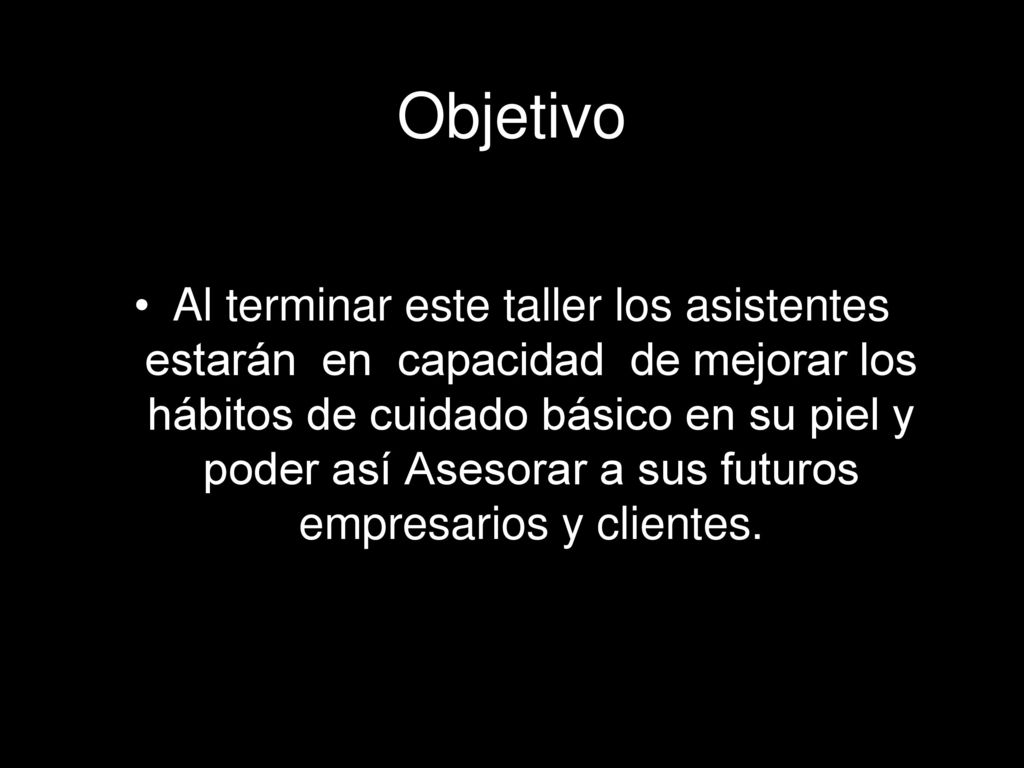 Objetivo

• Al terminar este taller los asistentes estarán en capacidad de mejorar los hábitos de cuidado básico en su piel y poder así Asesorar a sus futuros empresarios y clientes.